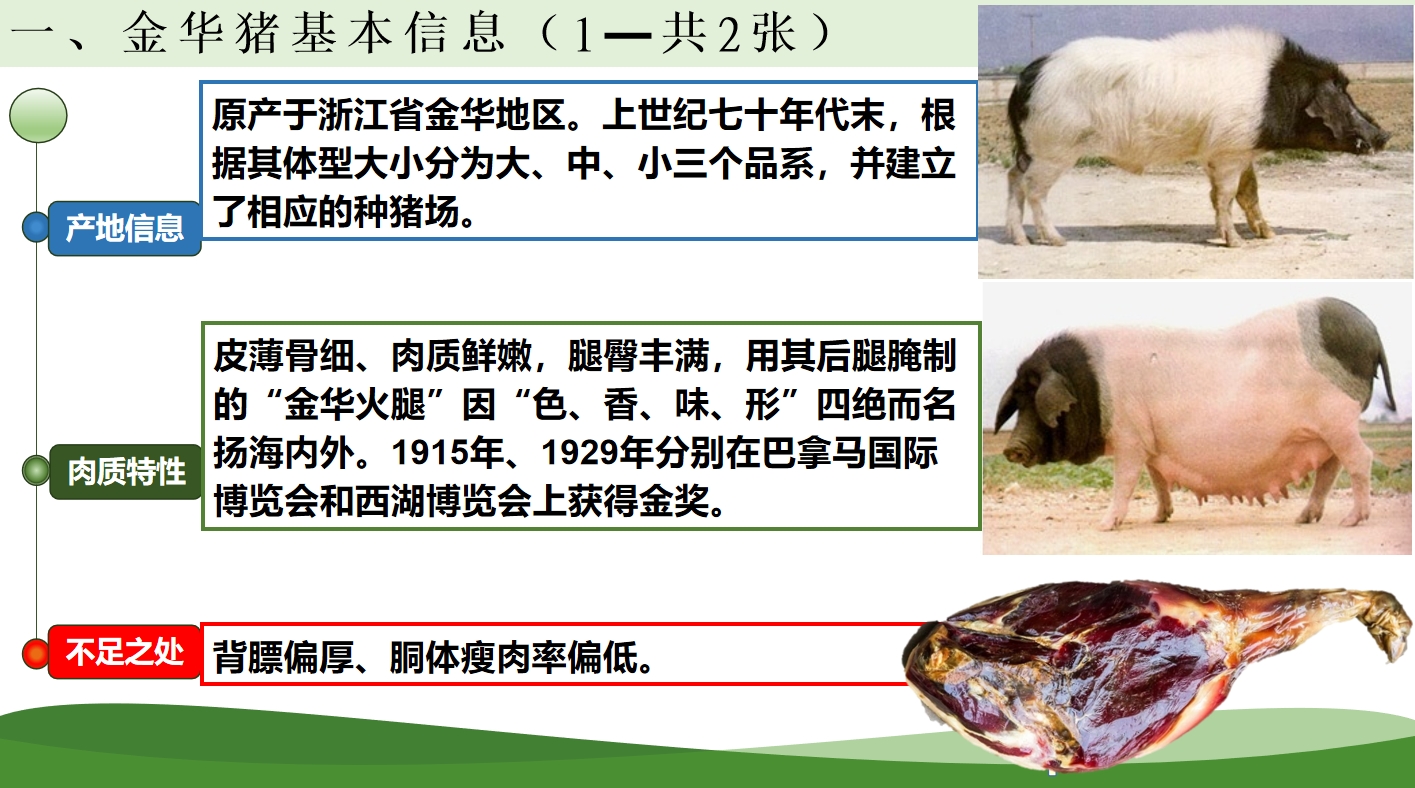 一、金华猪基本信息（1—共2张）

产地信息

原产于浙江省金华地区。上世纪七十年代末，根据其体型大小分为大、中、小三个品系，并建立了相应的种猪场。

肉质特性

皮薄骨细、肉质鲜嫩，腿臀丰满，用其后腿腌制的“金华火腿”因“色、香、味、形”四绝而名扬海内外。1915年、1929年分别在巴拿马国际博览会和西湖博览会上获得金奖。

不足之处

背膘偏厚、胴体瘦肉率偏低。